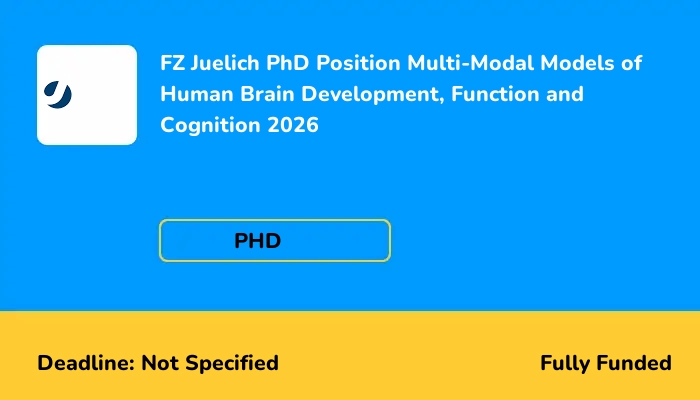 FZ Juelich PhD Position Multi-Modal Models of Human Brain Development, Function and Cognition 2026

PHD

Deadline: Not Specified

Fully Funded